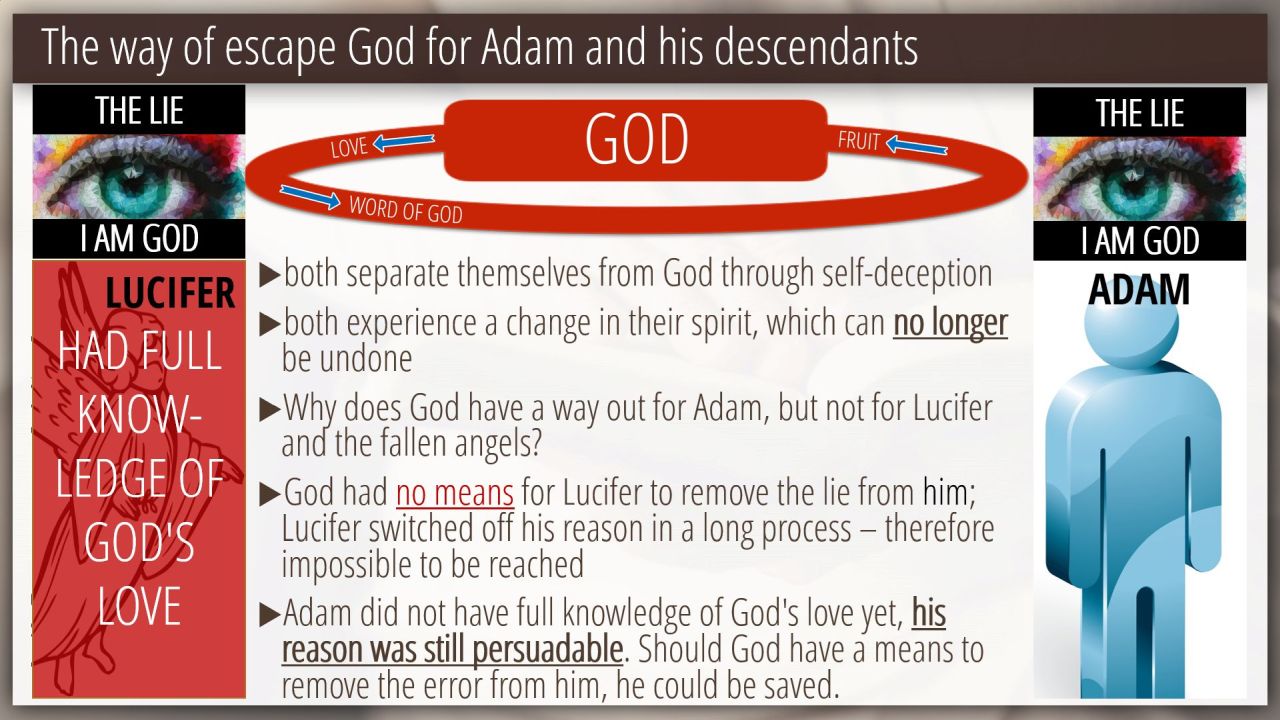 The way of escape God for Adam and his descendants

THE LIE

I AM GOD

LUCIFER

HAD FULL KNOW-LEDGE OF GOD'S LOVE

GOD

LOVE

FRUIT

WORD OF GOD

▶both separate themselves from God through self-deception

▶both experience a change in their spirit, which can no longer be undone

▶Why does God have a way out for Adam, but not for Lucifer and the fallen angels?

▶God had no means for Lucifer to remove the lie from him; Lucifer switched off his reason in a long process – therefore impossible to be reached

▶Adam did not have full knowledge of God's love yet, his reason was still persuadable. Should God have a means to remove the error from him, he could be saved.

THE LIE

I AM GOD

ADAM